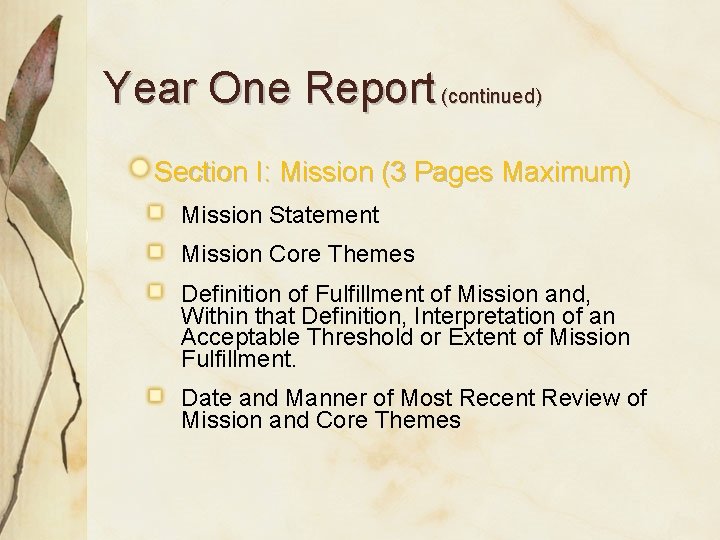 Year One Report (continued)

Section I: Mission (3 Pages Maximum)

Mission Statement

Mission Core Themes

Definition of Fulfillment of Mission and, Within that Definition, Interpretation of an Acceptable Threshold or Extent of Mission Fulfillment.

Date and Manner of Most Recent Review of Mission and Core Themes